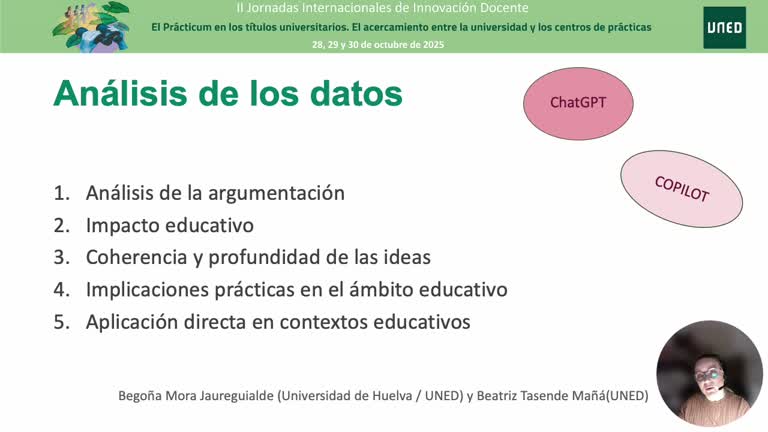 II Jornadas Internacionales de Innovación Docente
El Prácticum en los títulos universitarios. El acercamiento entre la universidad y los centros de prácticas
28, 29 y 30 de octubre de 2025

UNED

Análisis de los datos

ChatGPT

COPILOT

1. Análisis de la argumentación
2. Impacto educativo
3. Coherencia y profundidad de las ideas
4. Implicaciones prácticas en el ámbito educativo
5. Aplicación directa en contextos educativos

Begoña Mora Jaureguialde (Universidad de Huelva / UNED) y Beatriz Tasende Mañá(UNED)